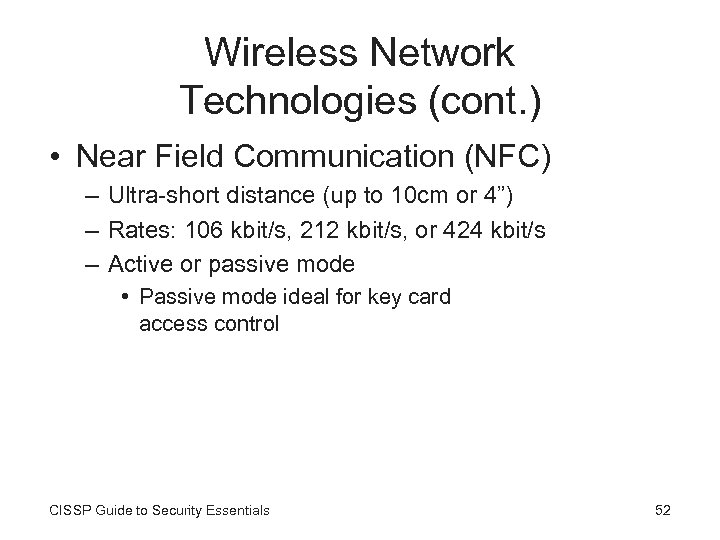 Wireless Network Technologies (cont.)

• Near Field Communication (NFC)
– Ultra-short distance (up to 10cm or 4”)
– Rates: 106 kbit/s, 212 kbit/s, or 424 kbit/s
– Active or passive mode
• Passive mode ideal for key card access control

CISSP Guide to Security Essentials

52